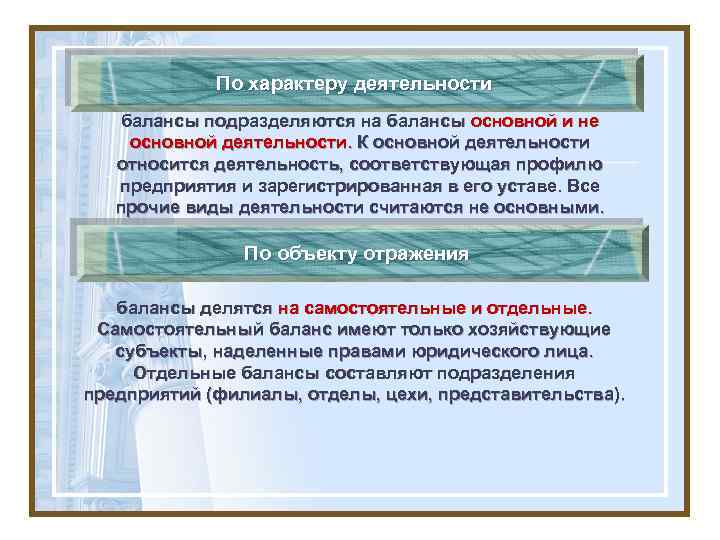 По характеру деятельности

балансы подразделяются на балансы основной и не основной деятельности. К основной деятельности относится деятельность, соответствующая профилю предприятия и зарегистрированная в его уставе. Все прочие виды деятельности считаются не основными.

По объекту отражения

балансы делятся на самостоятельные и отдельные. Самостоятельный баланс имеют только хозяйствующие субъекты, наделенные правами юридического лица. Отдельные балансы составляют подразделения предприятий (филиалы, отделы, цехи, представительства).